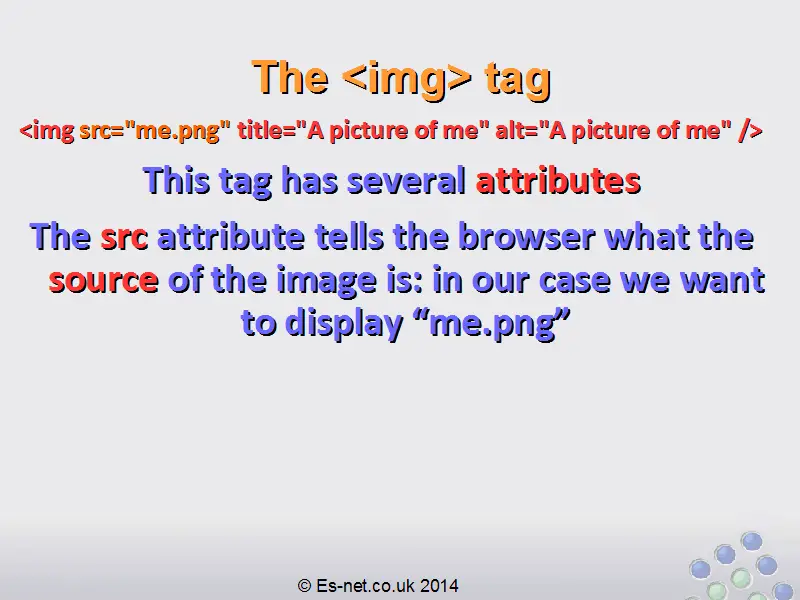 The <img> tag

<img src="me.png" title="A picture of me" alt="A picture of me" />

This tag has several attributes

The src attribute tells the browser what the source of the image is: in our case we want to display “me.png”

© Es-net.co.uk 2014